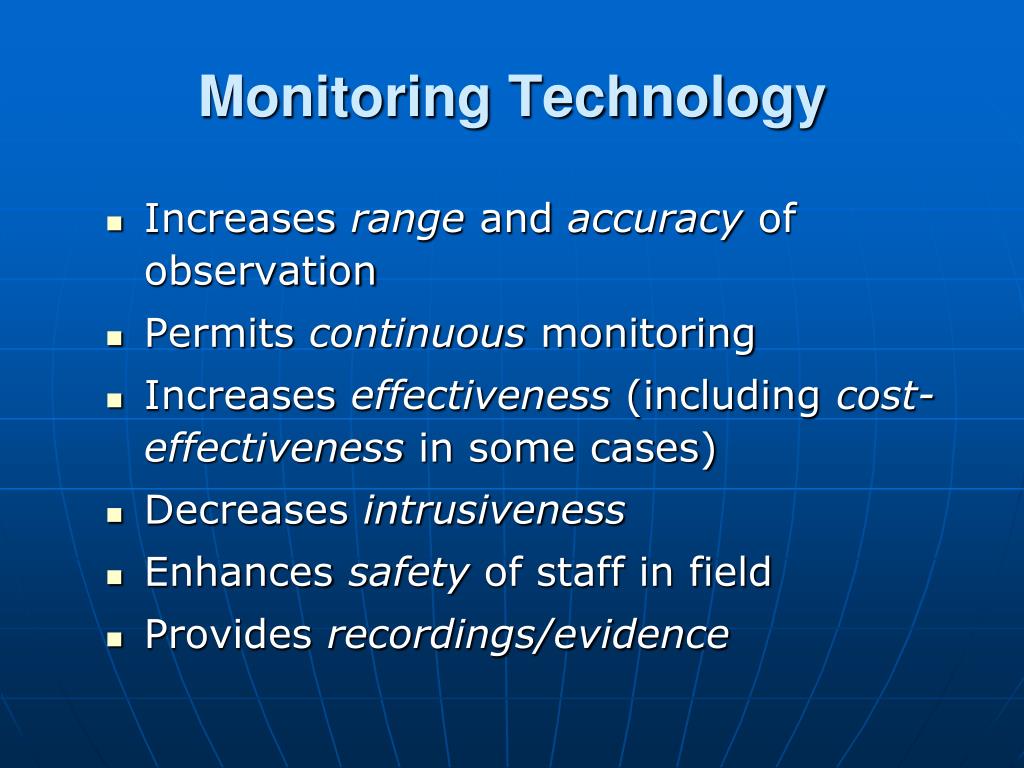 Monitoring Technology

- Increases range and accuracy of observation
- Permits continuous monitoring
- Increases effectiveness (including cost-effectiveness in some cases)
- Decreases intrusiveness
- Enhances safety of staff in field
- Provides recordings/evidence